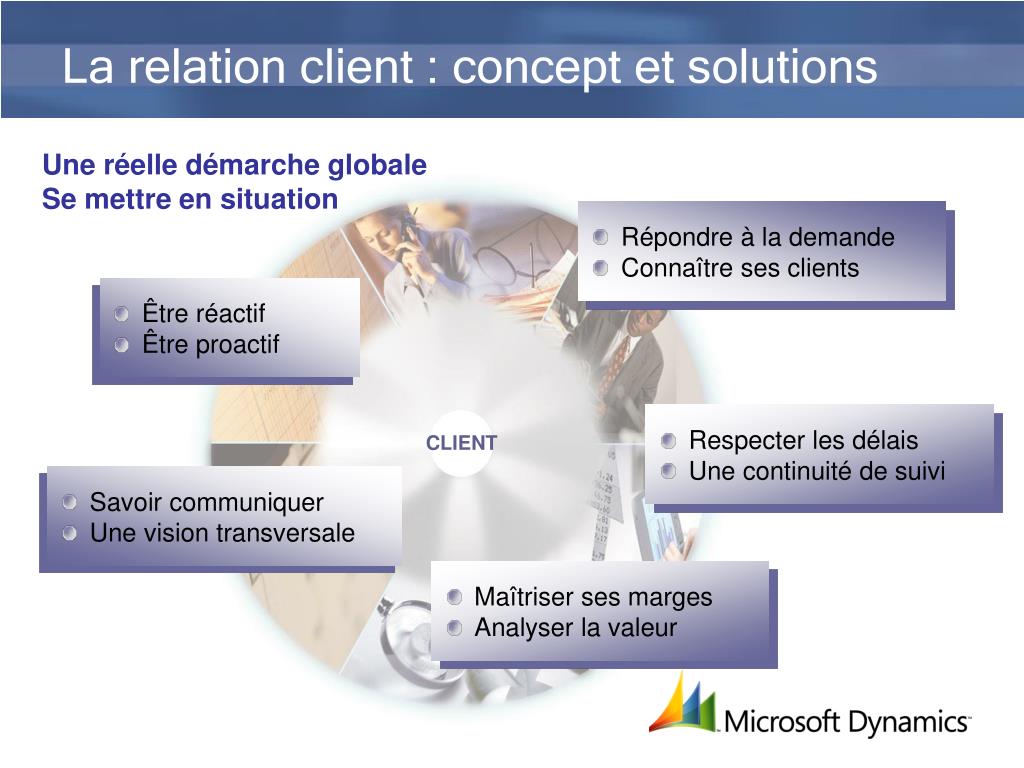 La relation client : concept et solutions

Une réelle démarche globale
Se mettre en situation

Répondre à la demande
Connaître ses clients

Être réactif
Être proactif

CLIENT

Respecter les délais
Une continuité de suivi

Savoir communiquer
Une vision transversale

Maîtriser ses marges
Analyser la valeur

Microsoft Dynamics